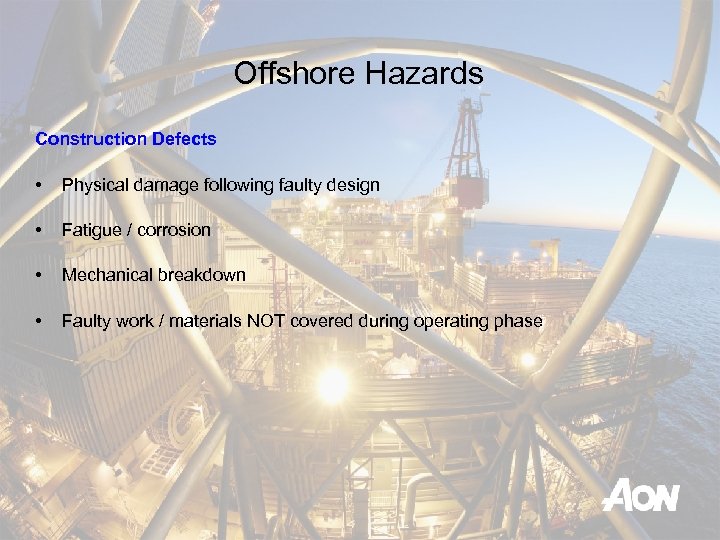 Offshore Hazards

Construction Defects

• Physical damage following faulty design

• Fatigue / corrosion

• Mechanical breakdown

• Faulty work / materials NOT covered during operating phase

AON